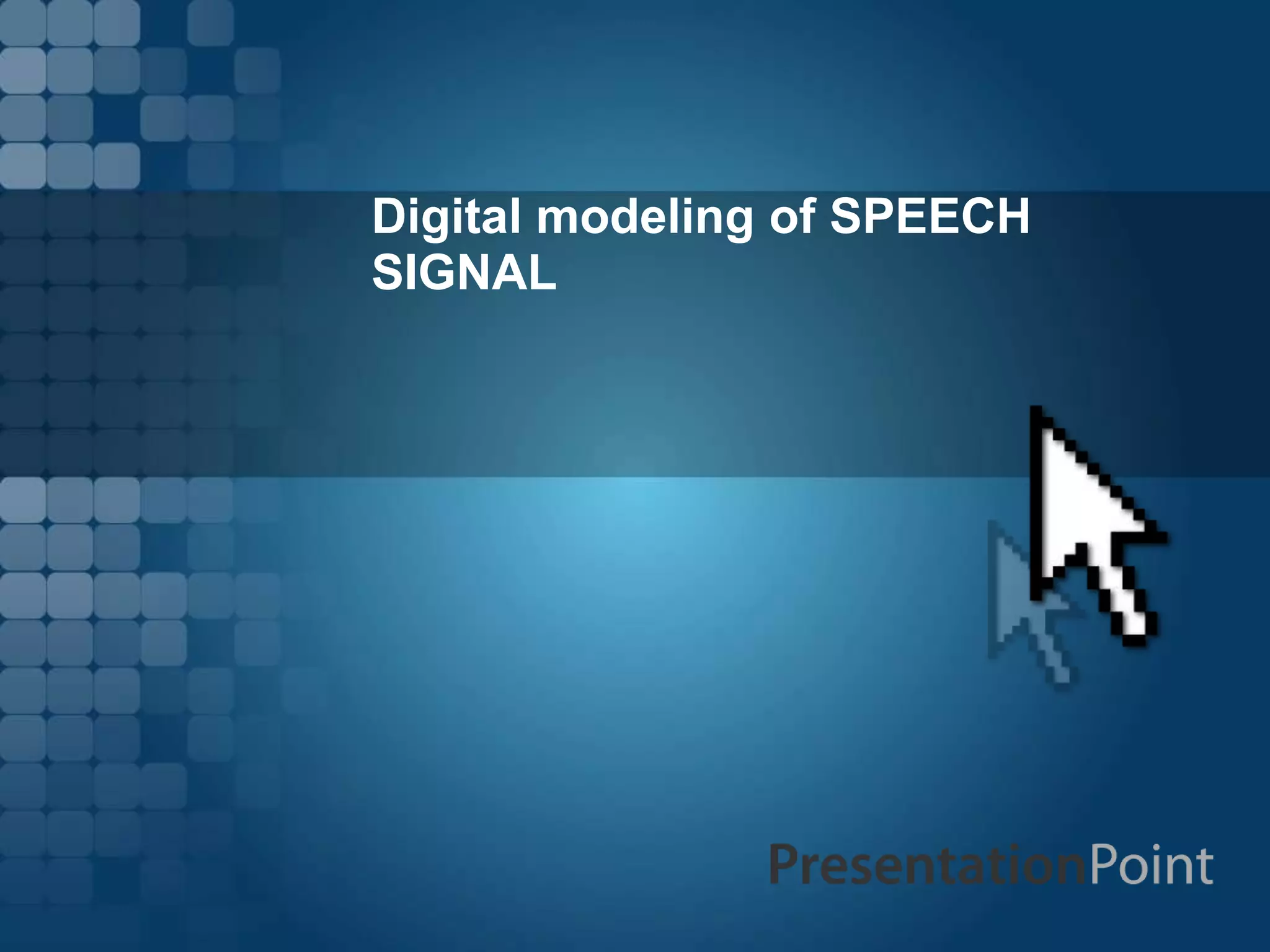 Digital modeling of SPEECH SIGNAL

PresentationPoint